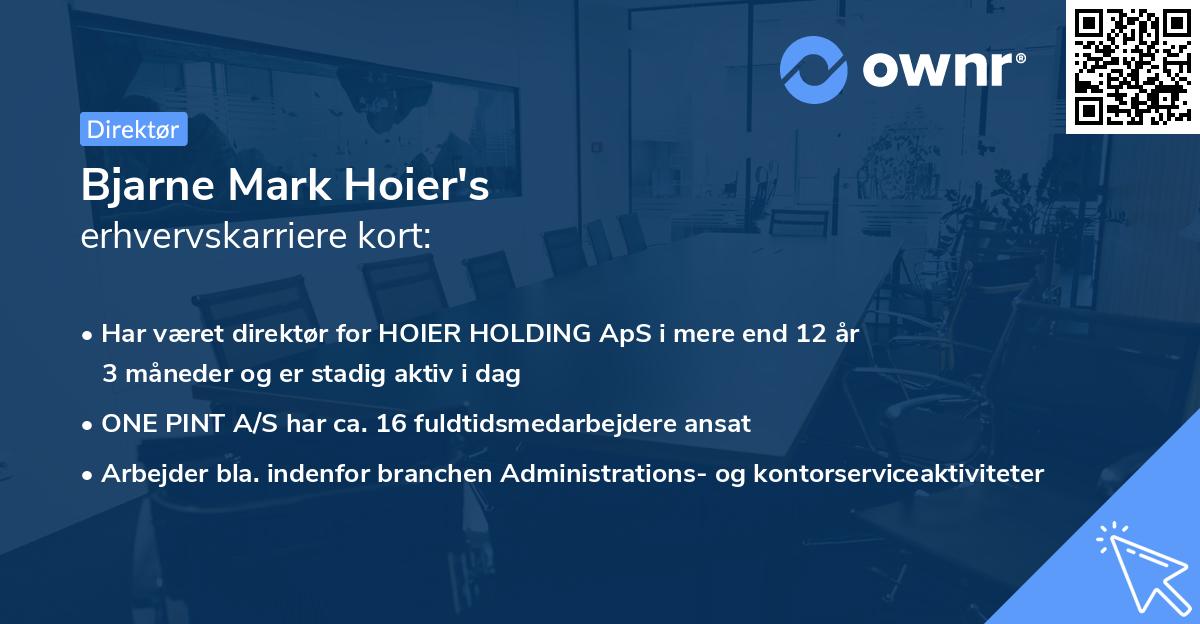 ownr®

Direktør

Bjarne Mark Hoier's
erhvervskarriere kort:

• Har været direktør for HOIER HOLDING ApS i mere end 12 år 3 måneder og er stadig aktiv i dag
• ONE PINT A/S har ca. 16 fuldtidsmedarbejdere ansat
• Arbejder bla. indenfor branchen Administrations- og kontorserviceaktiviteter